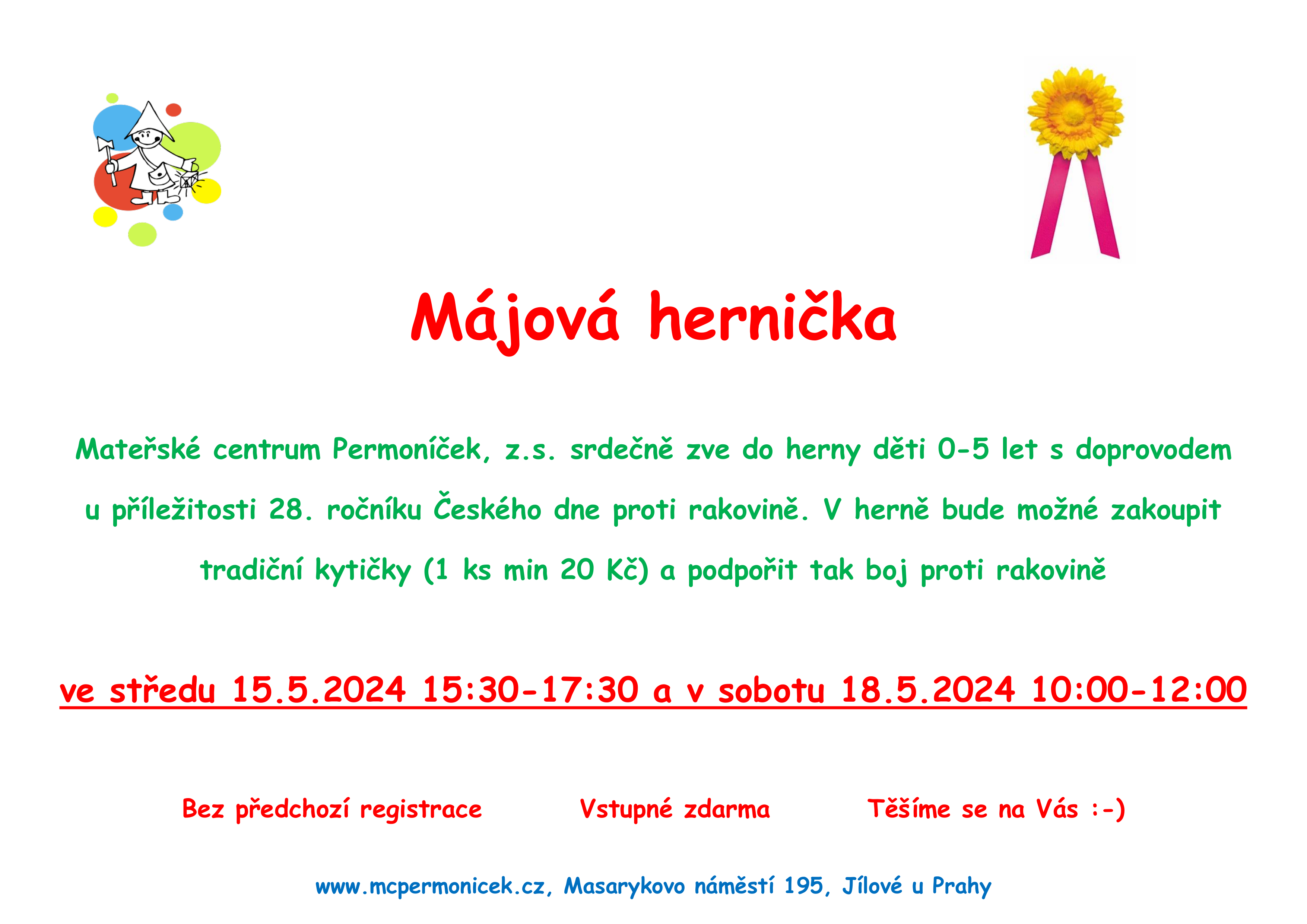 Májová hernička

Mateřské centrum Permoníček, z.s. srdečně zve do herny děti 0-5 let s doprovodem u příležitosti 28. ročníku Českého dne proti rakovině. V herně bude možné zakoupit tradiční kytičky (1 ks min 20 Kč) a podpořit tak boj proti rakovině

ve středu 15.5.2024 15:30-17:30 a v sobotu 18.5.2024 10:00-12:00

Bez předchozí registrace

Vstupné zdarma

Těšíme se na Vás :-)

www.mcpermonicek.cz, Masarykovo náměstí 195, Jílové u Prahy